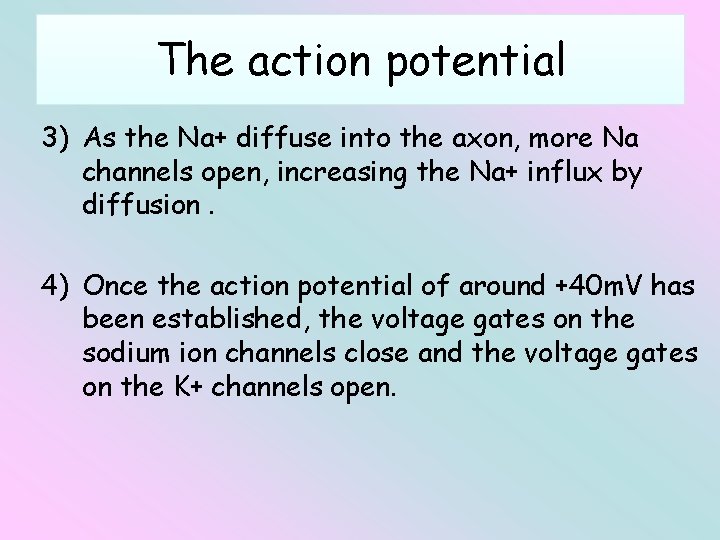 The action potential

3) As the Na+ diffuse into the axon, more Na channels open, increasing the Na+ influx by diffusion .

4) Once the action potential of around +40mV has been established, the voltage gates on the sodium ion channels close and the voltage gates on the K+ channels open.